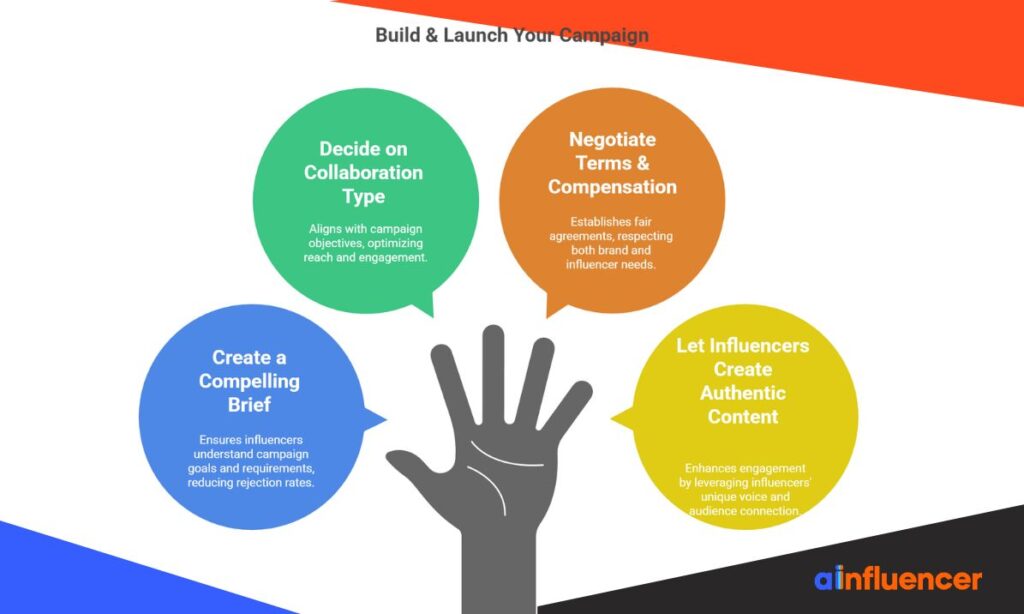 Build & Launch Your Campaign

Create a Compelling Brief

Ensures influencers understand campaign goals and requirements, reducing rejection rates.

Decide on Collaboration Type

Aligns with campaign objectives, optimizing reach and engagement.

Negotiate Terms & Compensation

Establishes fair agreements, respecting both brand and influencer needs.

Let Influencers Create Authentic Content

Enhances engagement by leveraging influencers' unique voice and audience connection.

ainfluencer